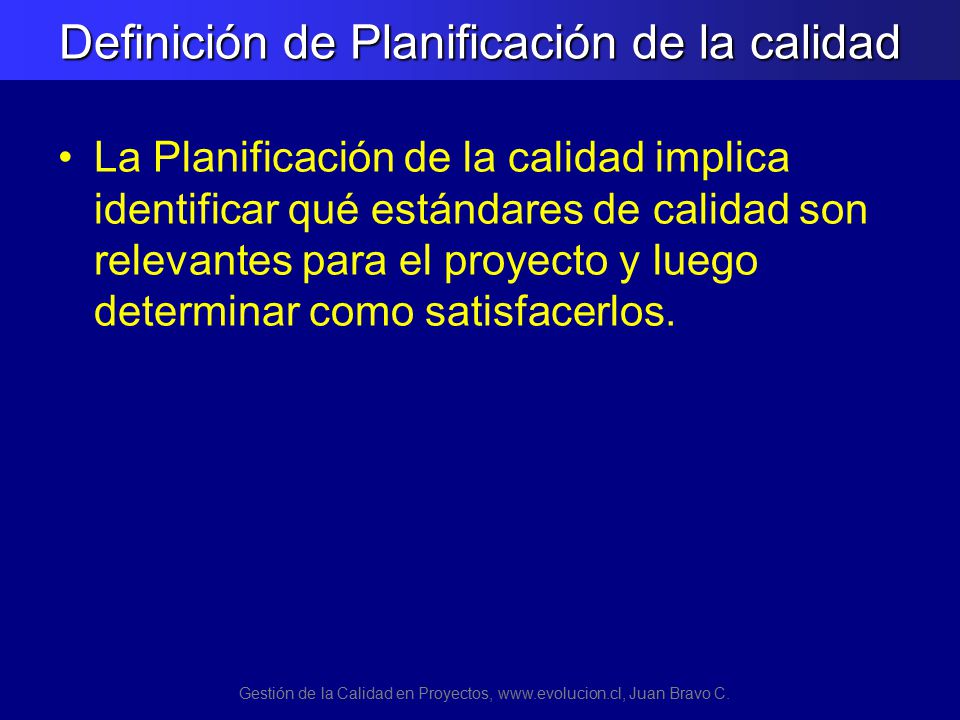 Definición de Planificación de la calidad

• La Planificación de la calidad implica identificar qué estándares de calidad son relevantes para el proyecto y luego determinar como satisfacerlos.

Gestión de la Calidad en Proyectos, www.evolucion.cl, Juan Bravo C.